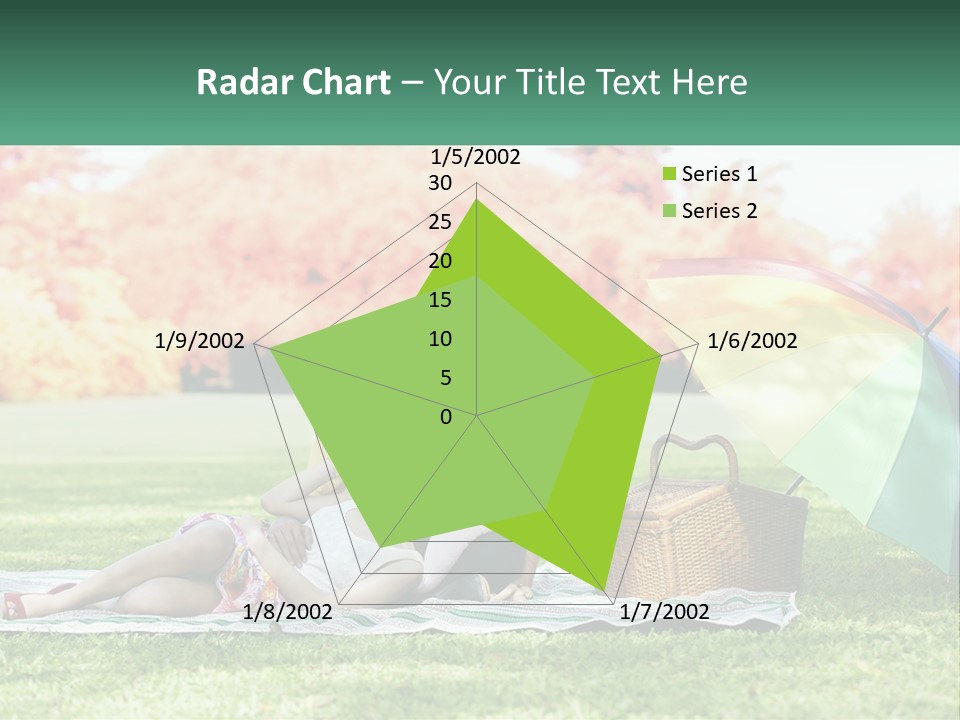 Radar Chart – Your Title Text Here

1/5/2002
30
25
20
15
10
5
0
1/6/2002
1/7/2002
1/8/2002
1/9/2002

Series 1
Series 2